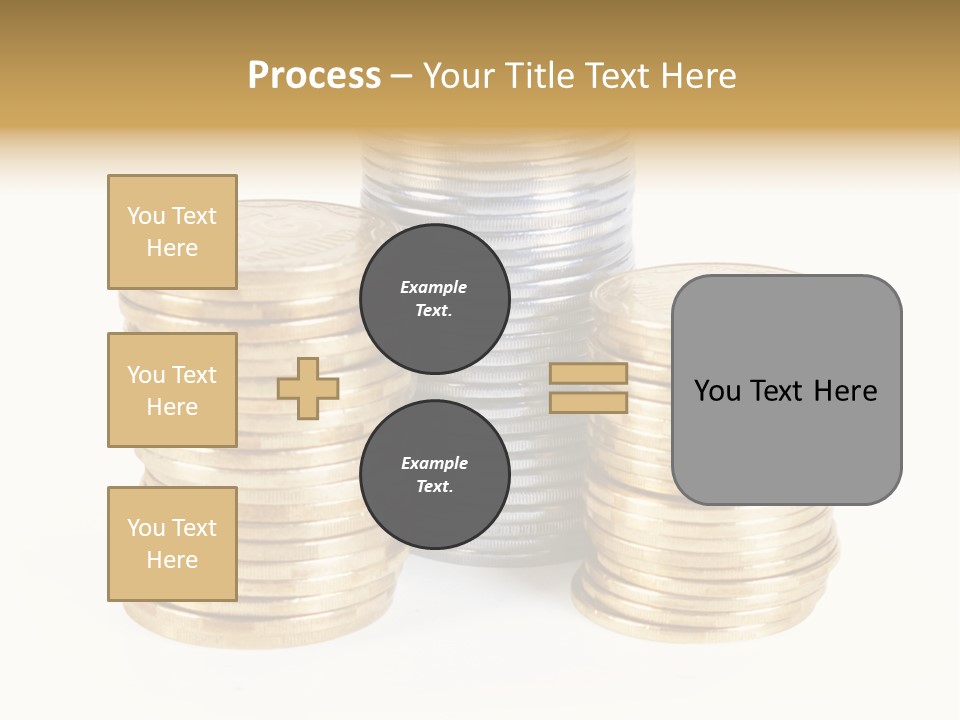 Process – Your Title Text Here

You Text Here

You Text Here

You Text Here

Example Text.

Example Text.

You Text Here